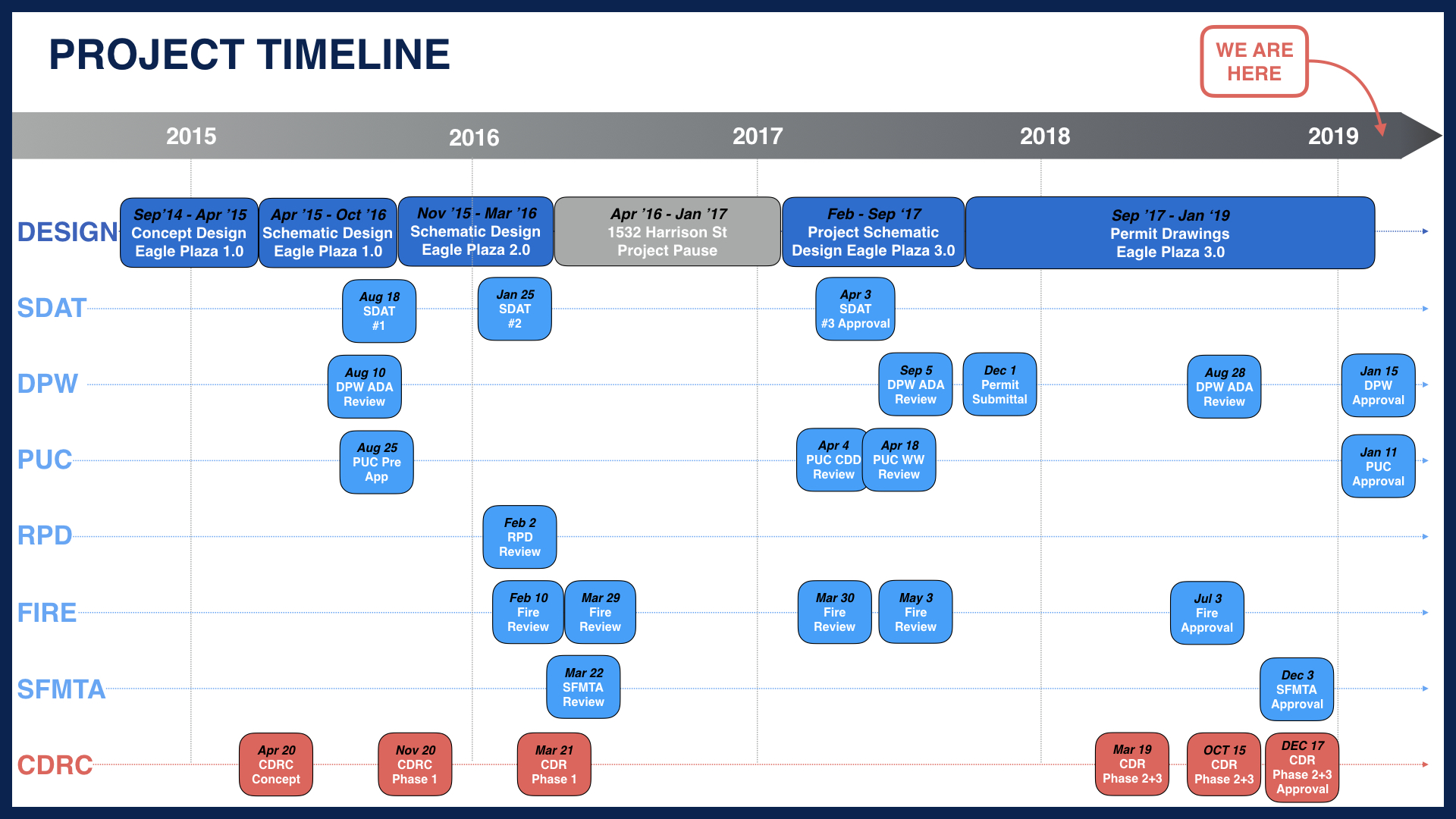 PROJECT TIMELINE

WE ARE HERE

2015
2016
2017
2018
2019

DESIGN
Sep'14 - Apr '15
Concept Design
Eagle Plaza 1.0

Apr '15 - Oct '16
Schematic Design
Eagle Plaza 1.0

Nov '15 - Mar '16
Schematic Design
Eagle Plaza 2.0

Apr '16 - Jan '17
1532 Harrison St
Project Pause

Feb - Sep '17
Project Schematic
Design Eagle Plaza 3.0

Sep '17 - Jan '19
Permit Drawings
Eagle Plaza 3.0

SDAT
Aug 18
SDAT
#1

Jan 25
SDAT
#2

Apr 3
SDAT
#3 Approval

DPW
Aug 10
DPW ADA
Review

Sep 5
DPW ADA
Review

Dec 1
Permit
Submittal

Aug 28
DPW ADA
Review

Jan 15
DPW
Approval

PUC
Aug 25
PUC Pre
App

Apr 4
PUC CDD
Review

Apr 18
PUC WW
Review

Jan 11
PUC
Approval

RPD
Feb 2
RPD
Review

FIRE
Feb 10
Fire
Review

Mar 29
Fire
Review

Mar 30
Fire
Review

May 3
Fire
Review

Jul 3
Fire
Approval

SFMTA
Mar 22
SFMTA
Review

Dec 3
SFMTA
Approval

CDRC
Apr 20
CDRC
Concept

Nov 20
CDRC
Phase 1

Mar 21
CDR
Phase 1

Mar 19
CDR
Phase 2+3

OCT 15
CDR
Phase 2+3

DEC 17
CDR
Phase 2+3
Approval